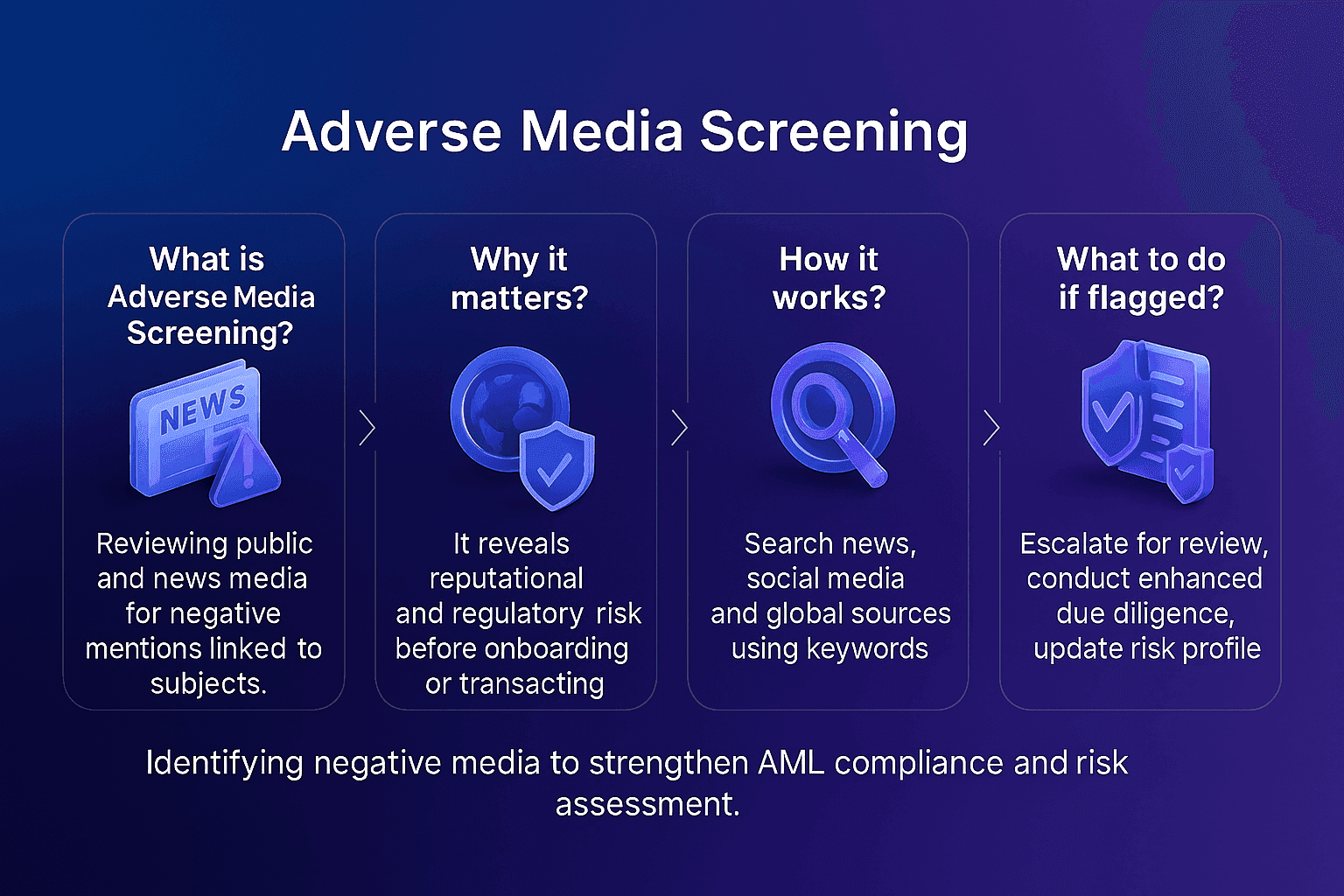 Adverse Media Screening

What is Adverse Media Screening?

NEWS

Reviewing public and news media for negative mentions linked to subjects.

Why it matters?

It reveals reputational and regulatory risk before onboarding or transacting

How it works?

Search news, social media and global sources using keywords

What to do if flagged?

Escalate for review, conduct enhanced due diligence, update risk profile

Identifying negative media to strengthen AML compliance and risk assessment.